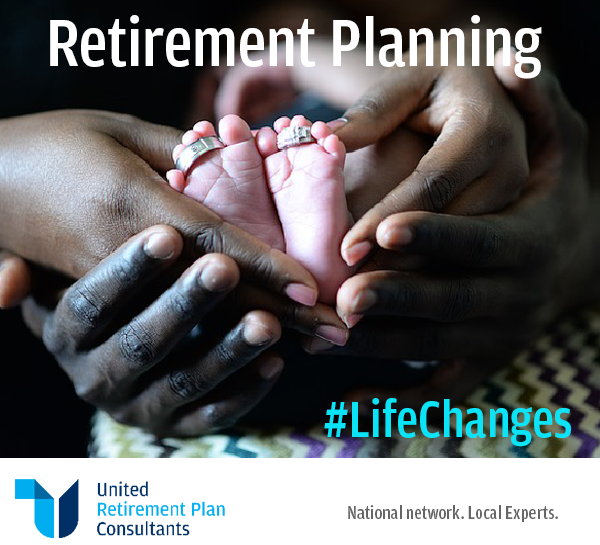 Retirement Planning

#LifeChanges

United
Retirement Plan
Consultants

National network. Local Experts.